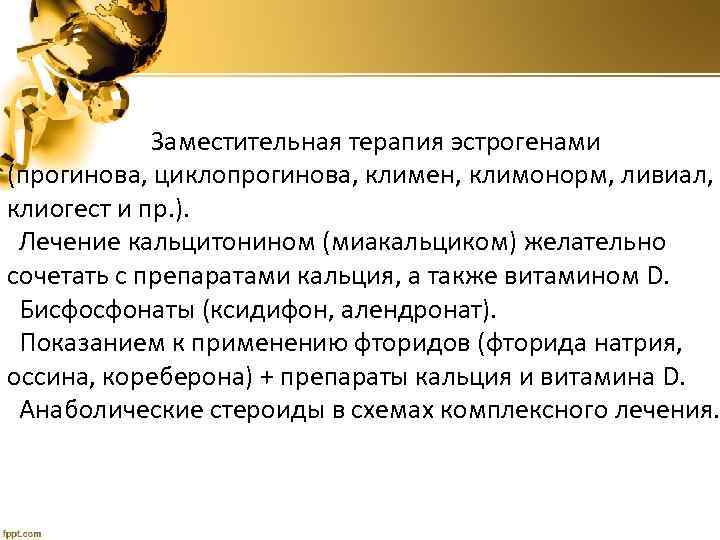 Заместительная терапия эстрогенами (прогинова, циклопрогинова, климен, климонорм, ливиал, клиогест и пр.).

Лечение кальцитонином (миакальциком) желательно сочетать с препаратами кальция, а также витамином D.

Бисфосфонаты (ксидифон, алендронат).

Показанием к применению фторидов (фторида натрия, оссина, кореберона) + препараты кальция и витамина D.

Анаболические стероиды в схемах комплексного лечения.

fppt.com